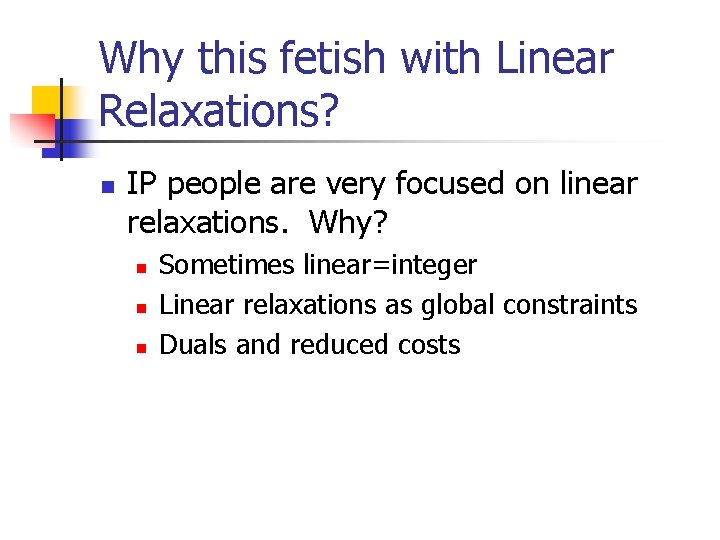 Why this fetish with Linear Relaxations?

IP people are very focused on linear relaxations. Why?
Sometimes linear=integer
Linear relaxations as global constraints
Duals and reduced costs